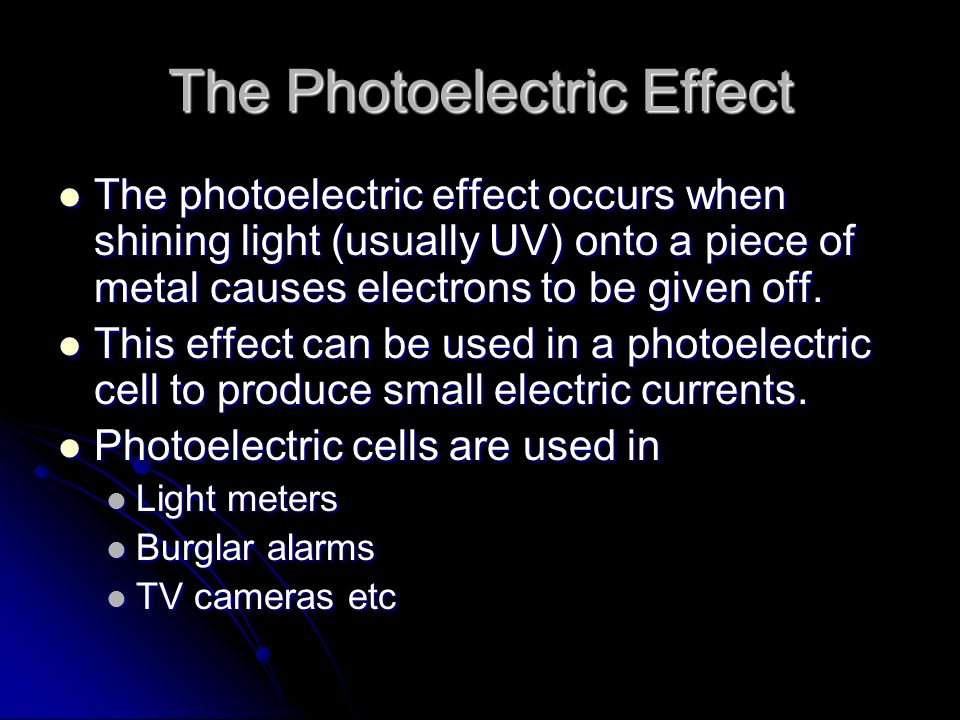 The Photoelectric Effect

- The photoelectric effect occurs when shining light (usually UV) onto a piece of metal causes electrons to be given off.
- This effect can be used in a photoelectric cell to produce small electric currents.
- Photoelectric cells are used in
  - Light meters
  - Burglar alarms
  - TV cameras etc